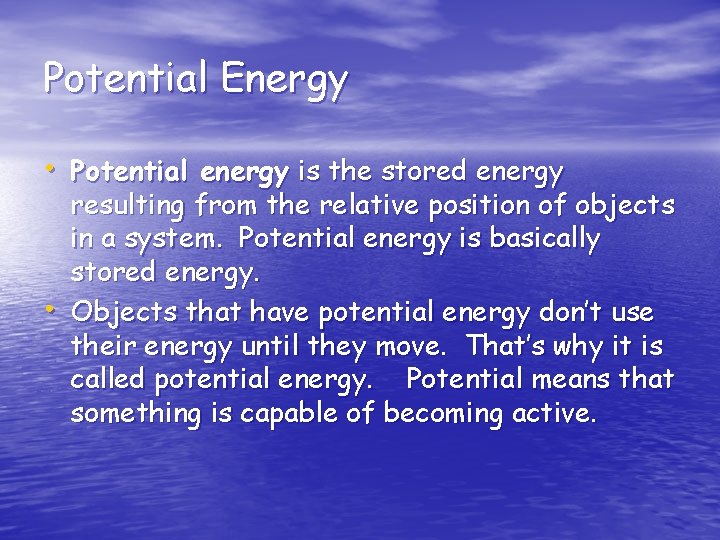 Potential Energy

• Potential energy is the stored energy resulting from the relative position of objects in a system. Potential energy is basically stored energy.

• Objects that have potential energy don't use their energy until they move. That's why it is called potential energy. Potential means that something is capable of becoming active.